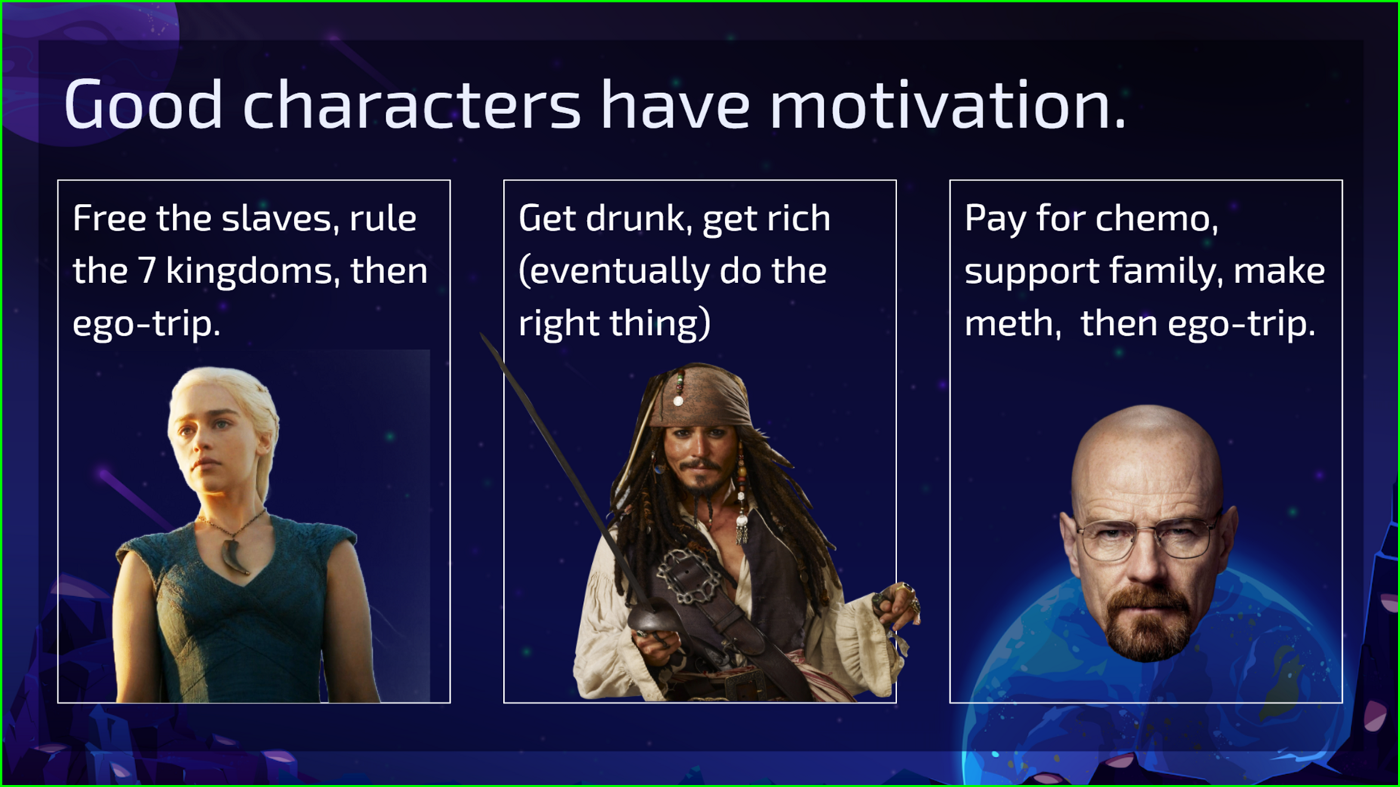 Good characters have motivation.

Free the slaves, rule the 7 kingdoms, then ego-trip.

Get drunk, get rich (eventually do the right thing)

Pay for chemo, support family, make meth, then ego-trip.